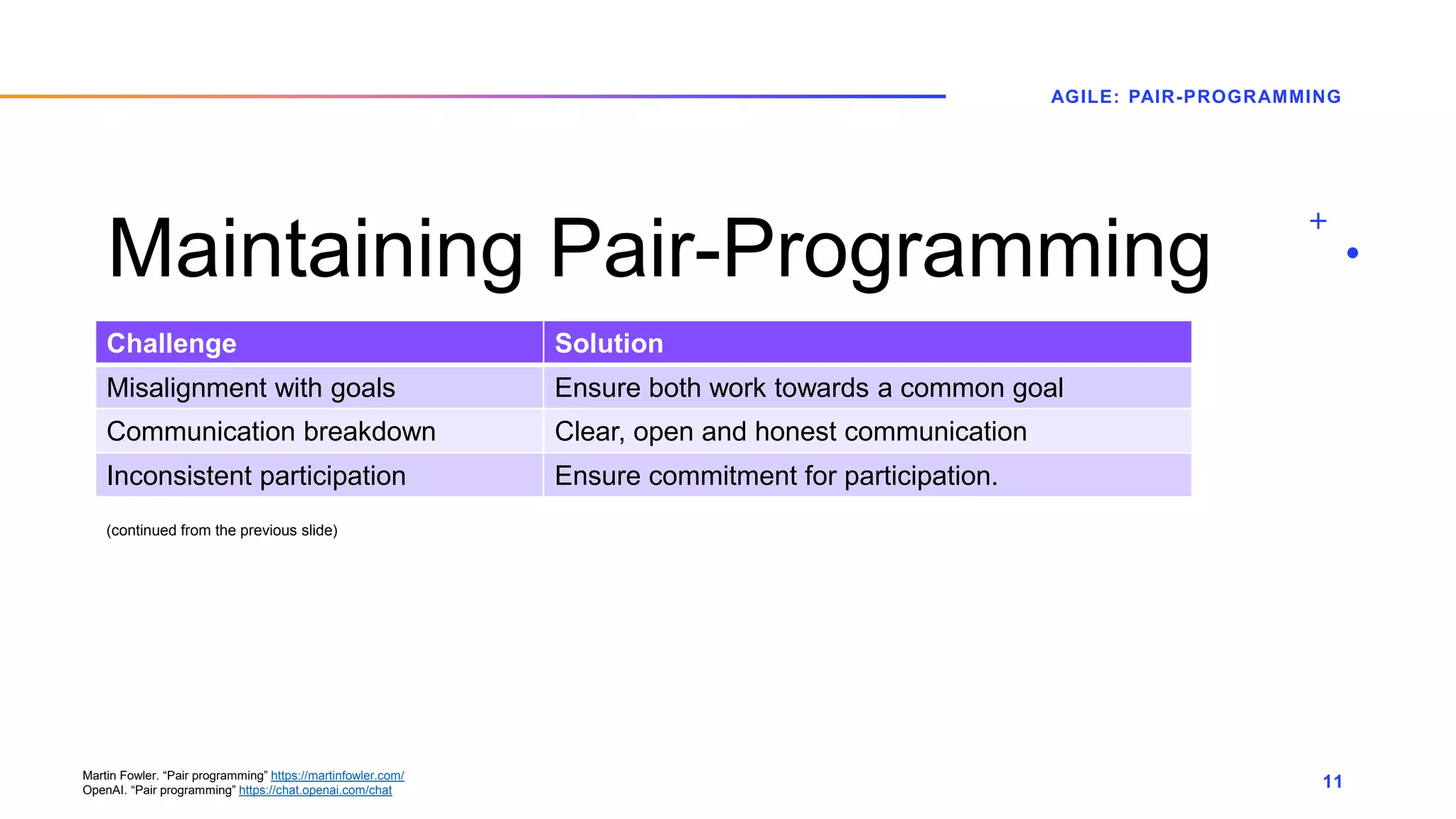 AGILE: PAIR-PROGRAMMING

Maintaining Pair-Programming

| Challenge | Solution |
|---|---|
| Misalignment with goals | Ensure both work towards a common goal |
| Communication breakdown | Clear, open and honest communication |
| Inconsistent participation | Ensure commitment for participation. |

(continued from the previous slide)

Martin Fowler. “Pair programming” https://martinfowler.com/
OpenAI. “Pair programming” https://chat.openai.com/chat

11